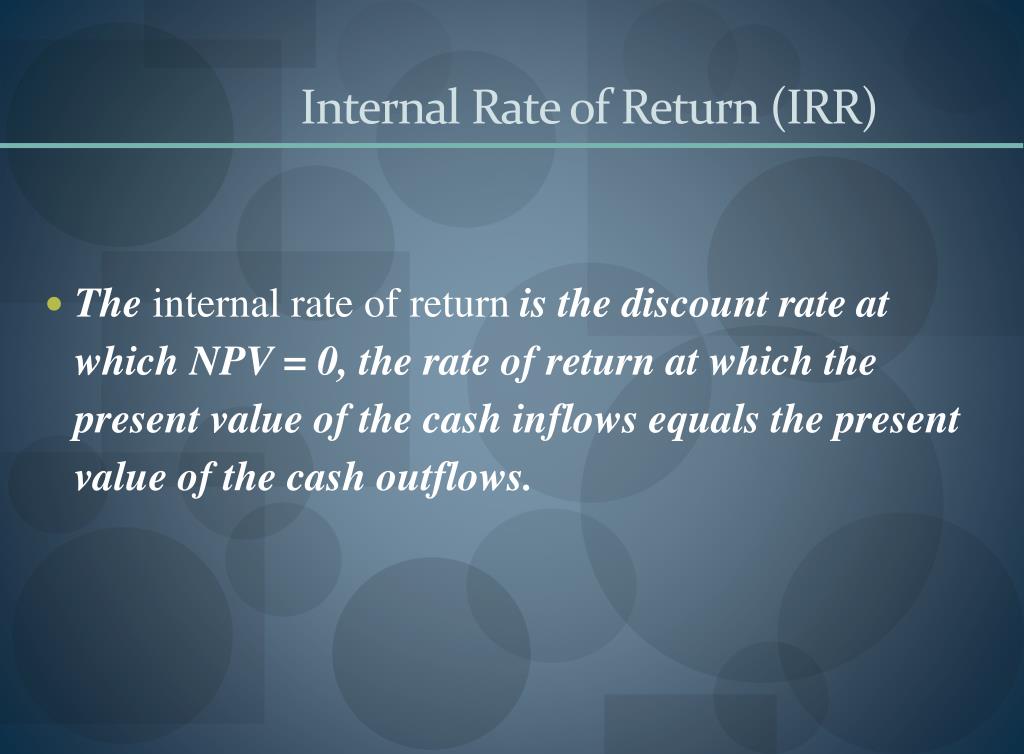 Internal Rate of Return (IRR)

• The internal rate of return is the discount rate at which NPV = 0, the rate of return at which the present value of the cash inflows equals the present value of the cash outflows.